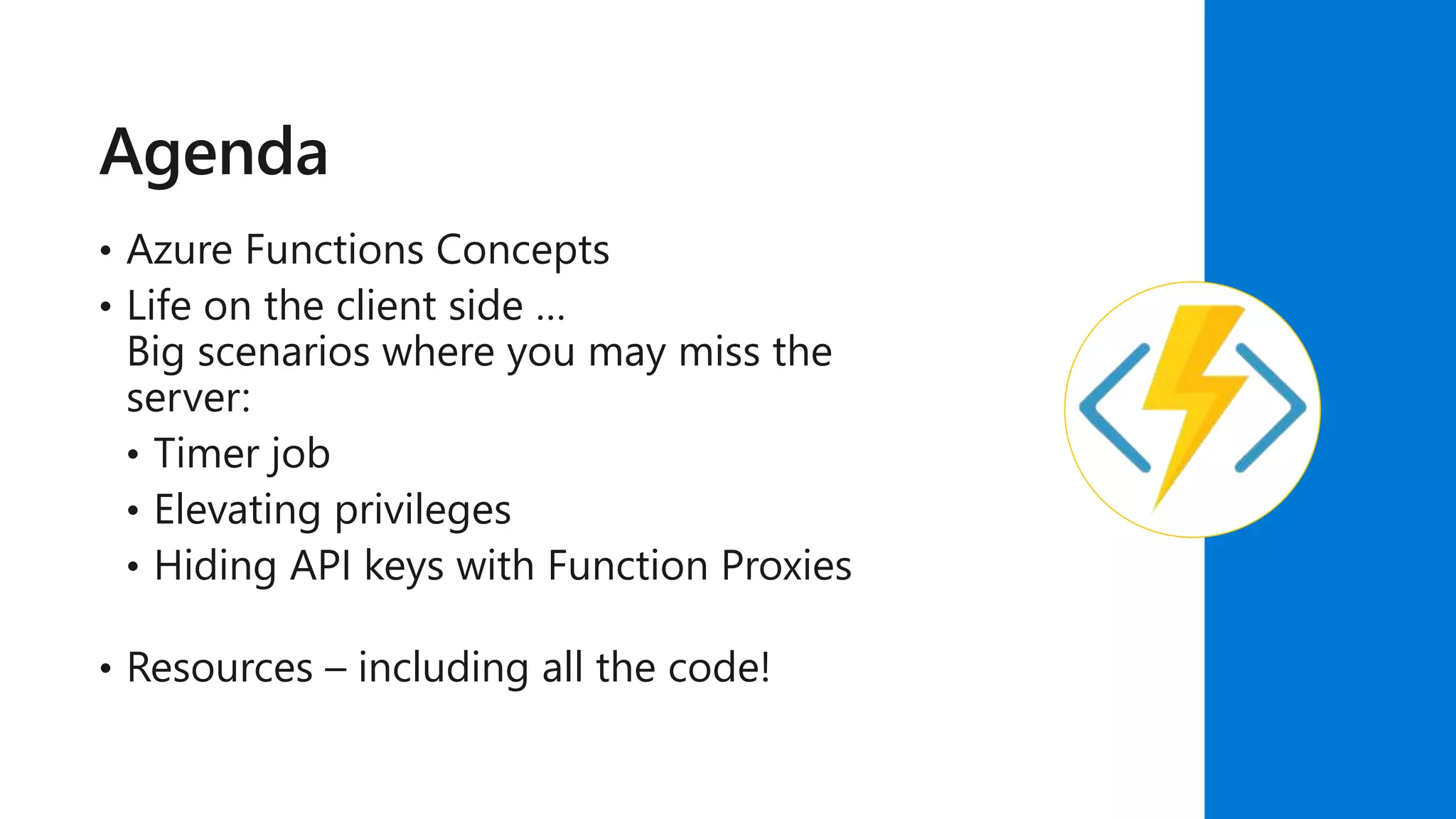 Agenda

• Azure Functions Concepts
• Life on the client side …
Big scenarios where you may miss the server:
  • Timer job
  • Elevating privileges
  • Hiding API keys with Function Proxies

• Resources – including all the code!